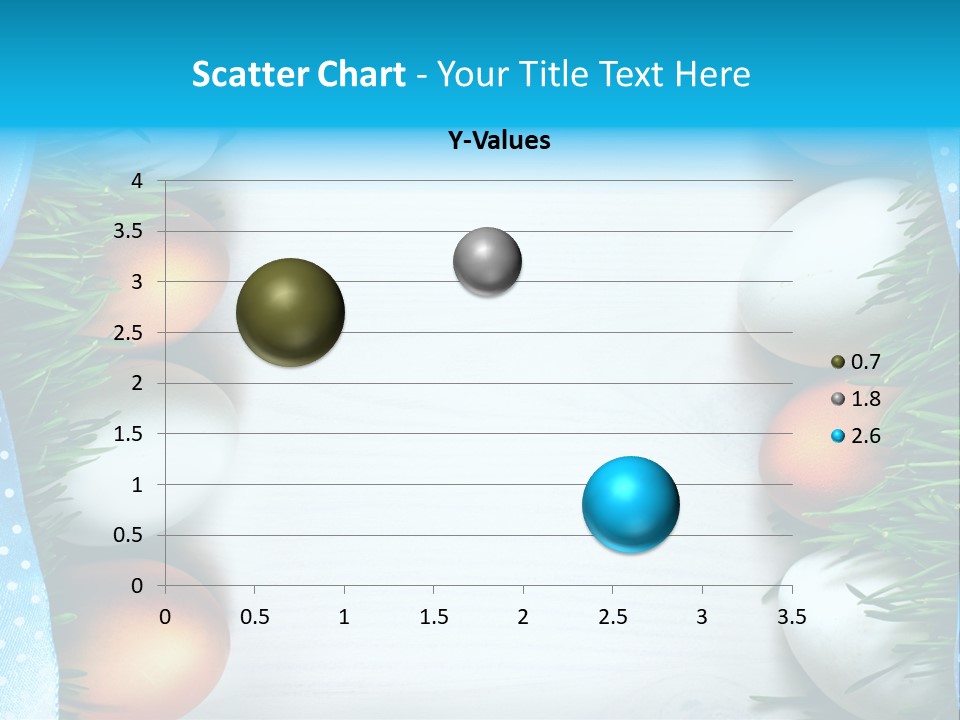 Scatter Chart - Your Title Text Here

Y-Values

4
3.5
3
2.5
2
1.5
1
0.5
0

0 0.5 1 1.5 2 2.5 3 3.5

0.7
1.8
2.6